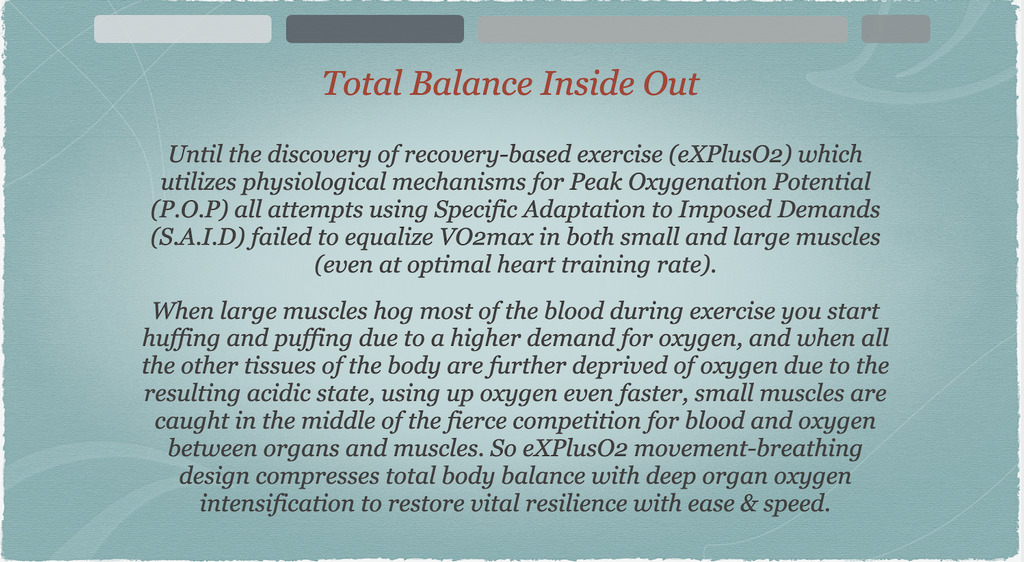 Total Balance Inside Out

Until the discovery of recovery-based exercise (eXPlusO2) which utilizes physiological mechanisms for Peak Oxygenation Potential (P.O.P) all attempts using Specific Adaptation to Imposed Demands (S.A.I.D) failed to equalize VO2max in both small and large muscles (even at optimal heart training rate).

When large muscles hog most of the blood during exercise you start huffing and puffing due to a higher demand for oxygen, and when all the other tissues of the body are further deprived of oxygen due to the resulting acidic state, using up oxygen even faster, small muscles are caught in the middle of the fierce competition for blood and oxygen between organs and muscles. So eXPlusO2 movement-breathing design compresses total body balance with deep organ oxygen intensification to restore vital resilience with ease & speed.